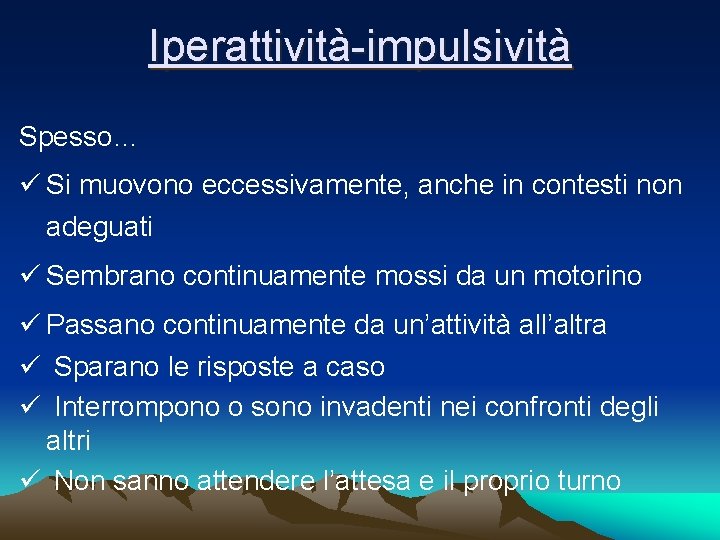 Iperattività-impulsività

Spesso…

✓ Si muovono eccessivamente, anche in contesti non adeguati

✓ Sembrano continuamente mossi da un motorino

✓ Passano continuamente da un’attività all’altra

✓ Sparano le risposte a caso

✓ Interrompono o sono invadenti nei confronti degli altri

✓ Non sanno attendere l’attesa e il proprio turno